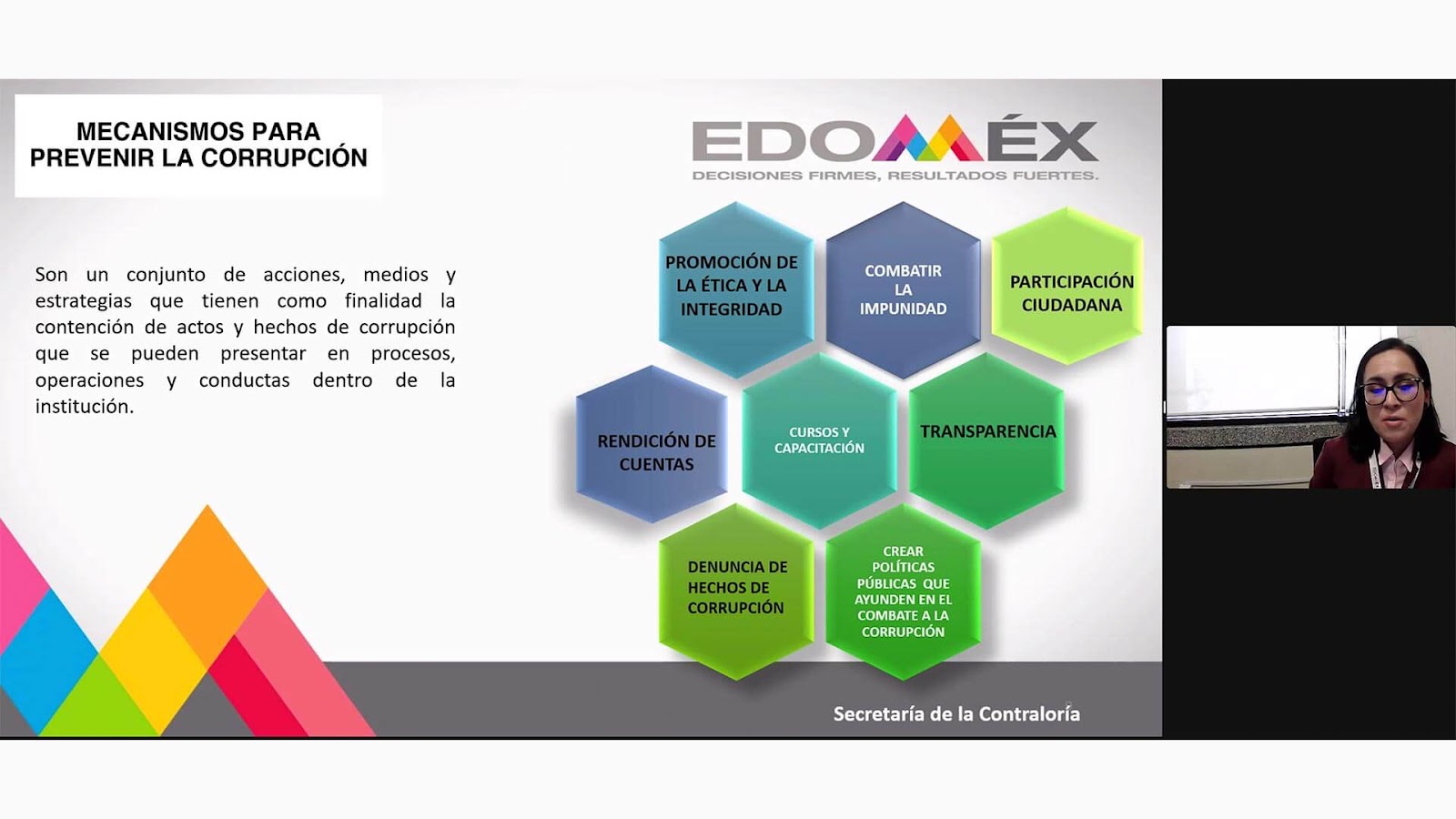 MECANISMOS PARA PREVENIR LA CORRUPCIÓN

EDOMÉX
DECISIONES FIRMES, RESULTADOS FUERTES.

Son un conjunto de acciones, medios y estrategias que tienen como finalidad la contención de actos y hechos de corrupción que se pueden presentar en procesos, operaciones y conductas dentro de la institución.

PROMOCIÓN DE LA ÉTICA Y LA INTEGRIDAD

COMBATIR LA IMPUNIDAD

PARTICIPACIÓN CIUDADANA

RENDICIÓN DE CUENTAS

CURSOS Y CAPACITACIÓN

TRANSPARENCIA

DENUNCIA DE HECHOS DE CORRUPCIÓN

CREAR POLÍTICAS PÚBLICAS QUE AYUNDEN EN EL COMBATE A LA CORRUPCIÓN

Secretaría de la Contraloría